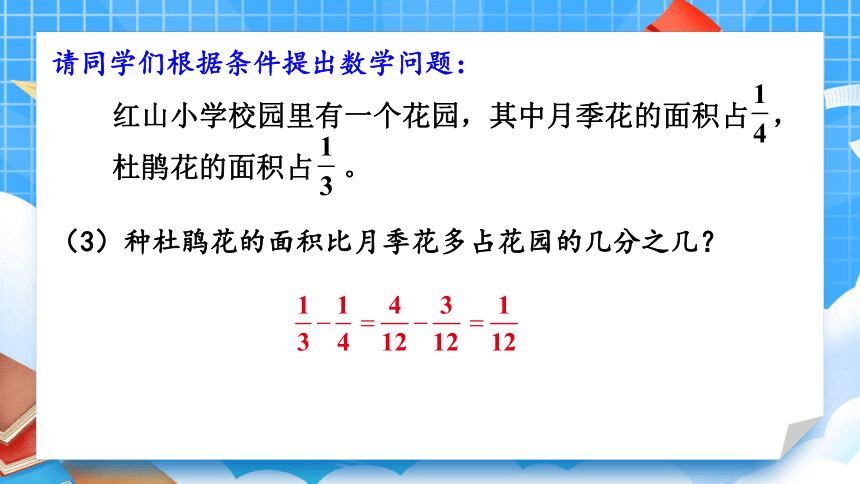 请同学们根据条件提出数学问题：

红山小学校园里有一个花园，其中月季花的面积占$\frac{1}{4}$，杜鹃花的面积占$\frac{1}{3}$。

（3）种杜鹃花的面积比月季花多占花园的几分之几？

$\frac{1}{3}-\frac{1}{4}=\frac{4}{12}-\frac{3}{12}=\frac{1}{12}$